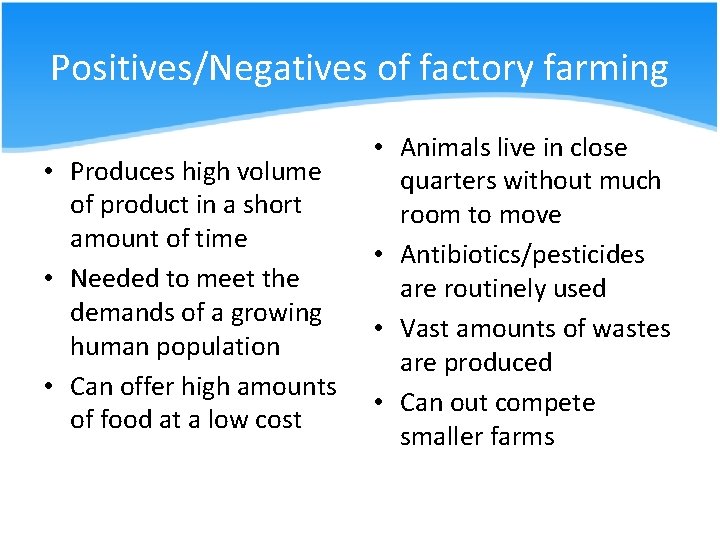 Positives/Negatives of factory farming

• Produces high volume of product in a short amount of time
• Needed to meet the demands of a growing human population
• Can offer high amounts of food at a low cost

• Animals live in close quarters without much room to move
• Antibiotics/pesticides are routinely used
• Vast amounts of wastes are produced
• Can out compete smaller farms